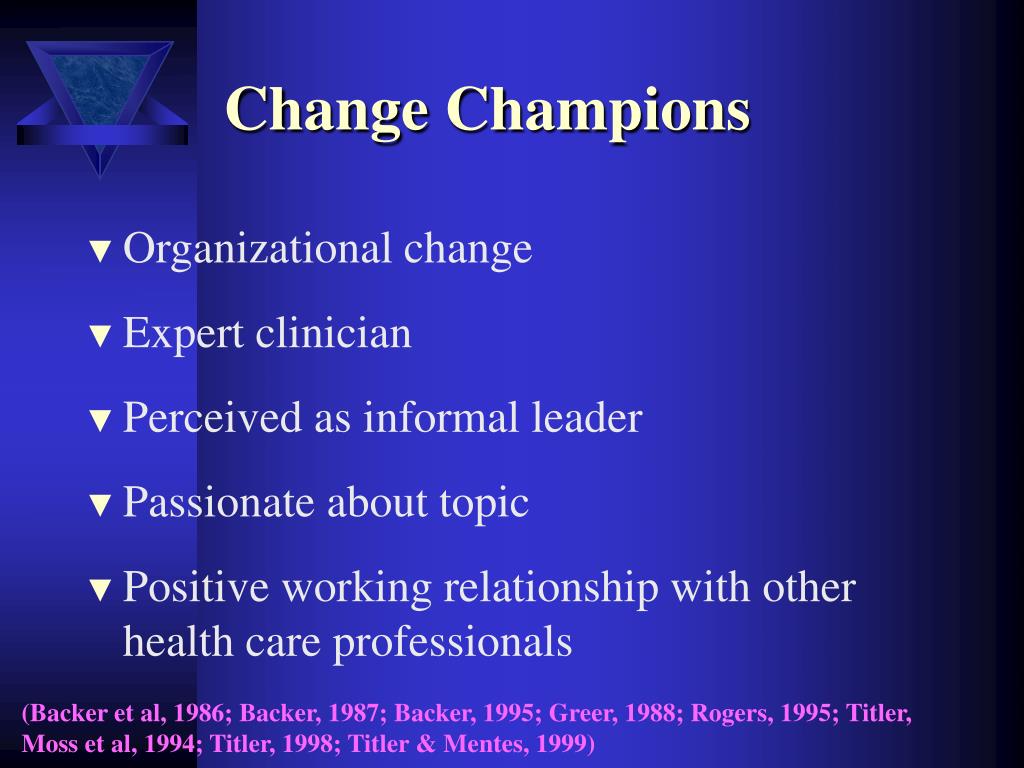 Change Champions

▼ Organizational change

▼ Expert clinician

▼ Perceived as informal leader

▼ Passionate about topic

▼ Positive working relationship with other health care professionals

(Backer et al, 1986; Backer, 1987; Backer, 1995; Greer, 1988; Rogers, 1995; Titler, Moss et al, 1994; Titler, 1998; Titler & Mentes, 1999)